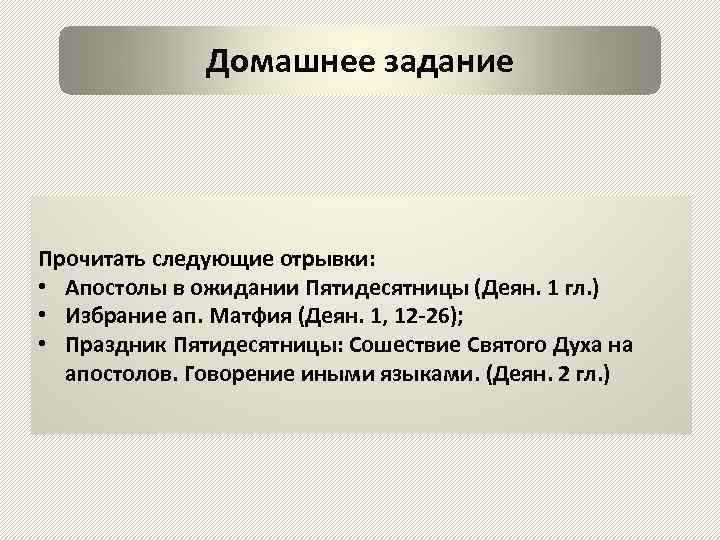 Домашнее задание

Прочитать следующие отрывки:
• Апостолы в ожидании Пятидесятницы (Деян. 1 гл.)
• Избрание ап. Матфия (Деян. 1, 12-26);
• Праздник Пятидесятницы: Сошествие Святого Духа на апостолов. Говорение иными языками. (Деян. 2 гл.)